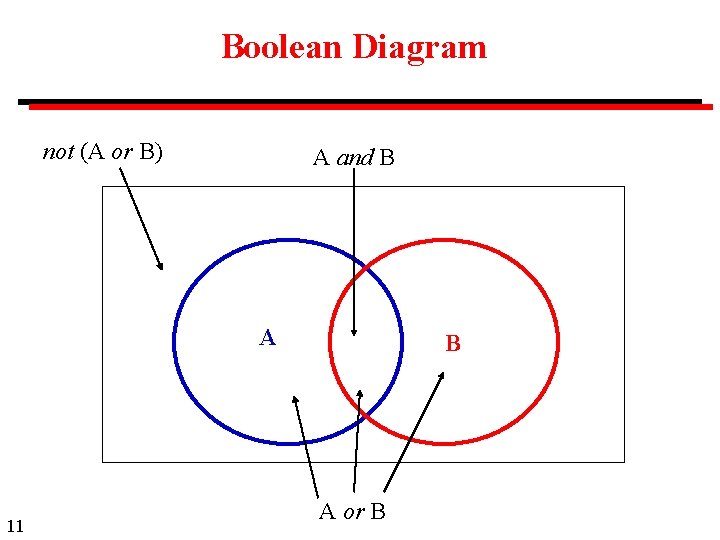 Boolean Diagram

not (A or B)

A and B

A

B

A or B

11